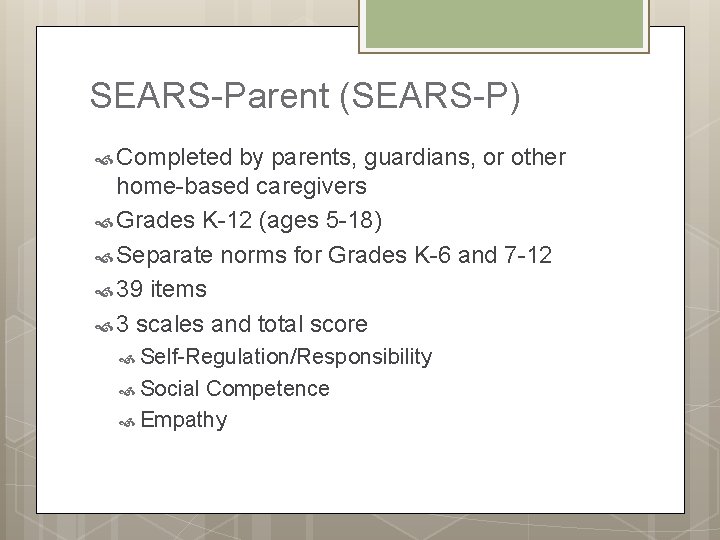 SEARS-Parent (SEARS-P)

Completed by parents, guardians, or other home-based caregivers

Grades K-12 (ages 5-18)

Separate norms for Grades K-6 and 7-12

39 items

3 scales and total score

Self-Regulation/Responsibility

Social Competence

Empathy